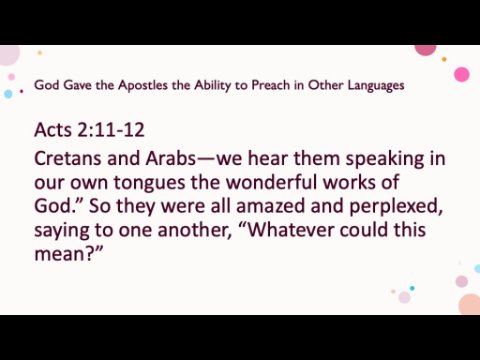 God Gave the Apostles the Ability to Preach in Other Languages

Acts 2:11-12

Cretans and Arabs—we hear them speaking in our own tongues the wonderful works of God.” So they were all amazed and perplexed, saying to one another, “Whatever could this mean?”